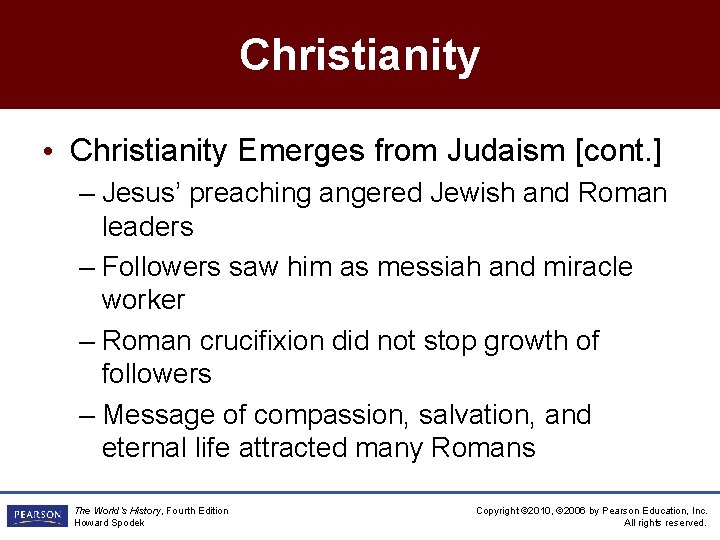 Christianity

• Christianity Emerges from Judaism [cont.]
 – Jesus' preaching angered Jewish and Roman leaders
 – Followers saw him as messiah and miracle worker
 – Roman crucifixion did not stop growth of followers
 – Message of compassion, salvation, and eternal life attracted many Romans

PEARSON

The World's History, Fourth Edition
Howard Spodek

Copyright ©2010, ©2006 by Pearson Education, Inc.
All rights reserved.